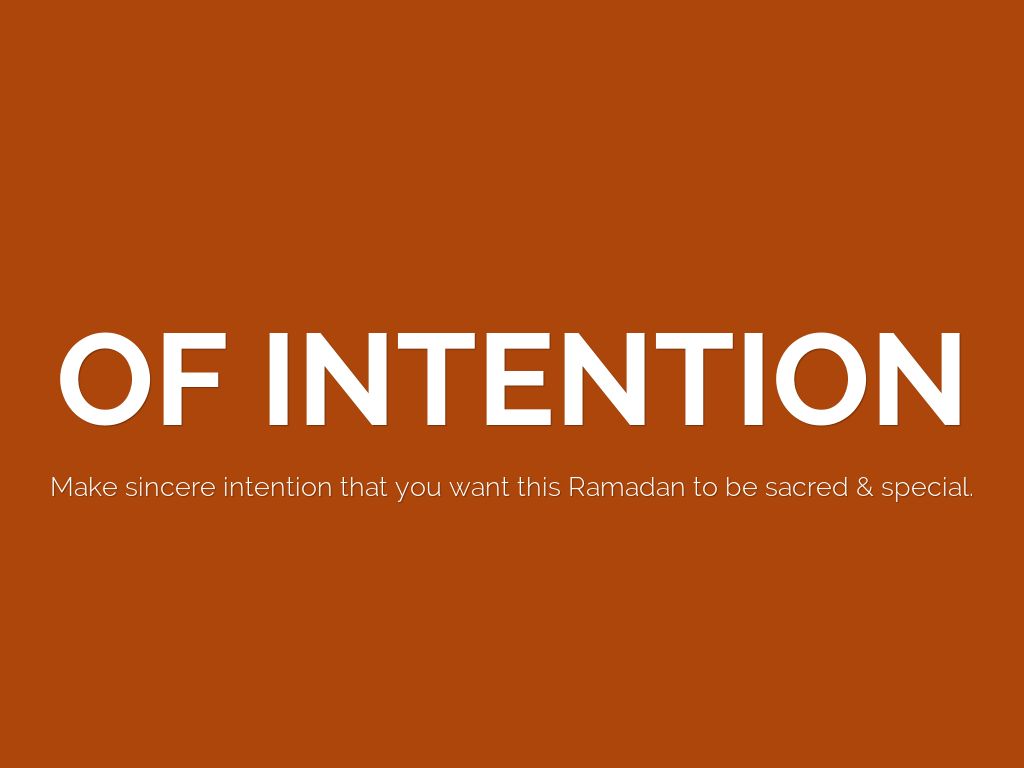 OF INTENTION

Make sincere intention that you want this Ramadan to be sacred & special.